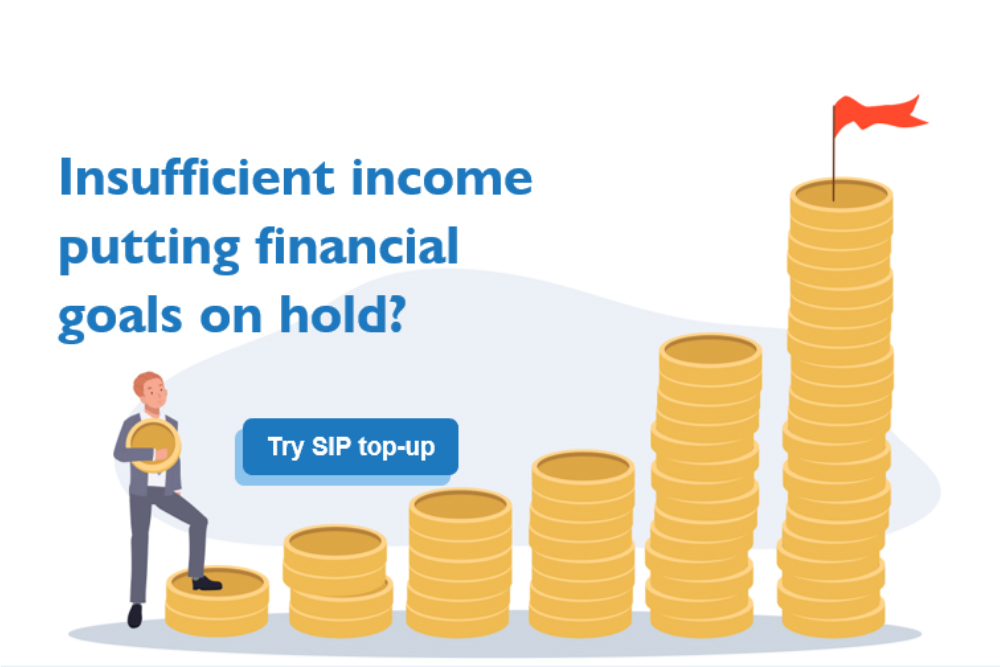 Insufficient income putting financial goals on hold?

Try SIP top-up